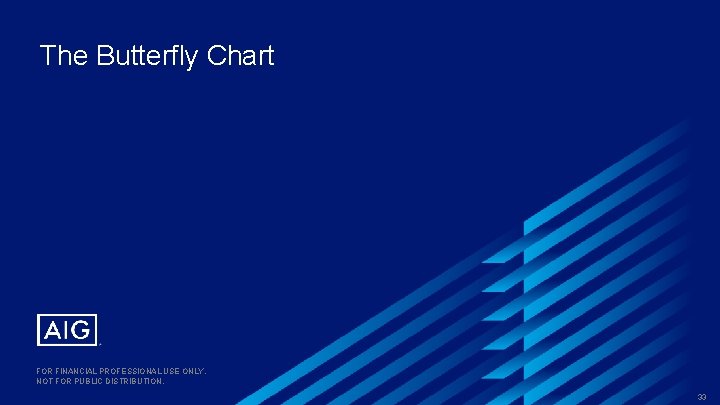 The Butterfly Chart

AIG

FOR FINANCIAL PROFESSIONAL USE ONLY.
NOT FOR PUBLIC DISTRIBUTION.

33